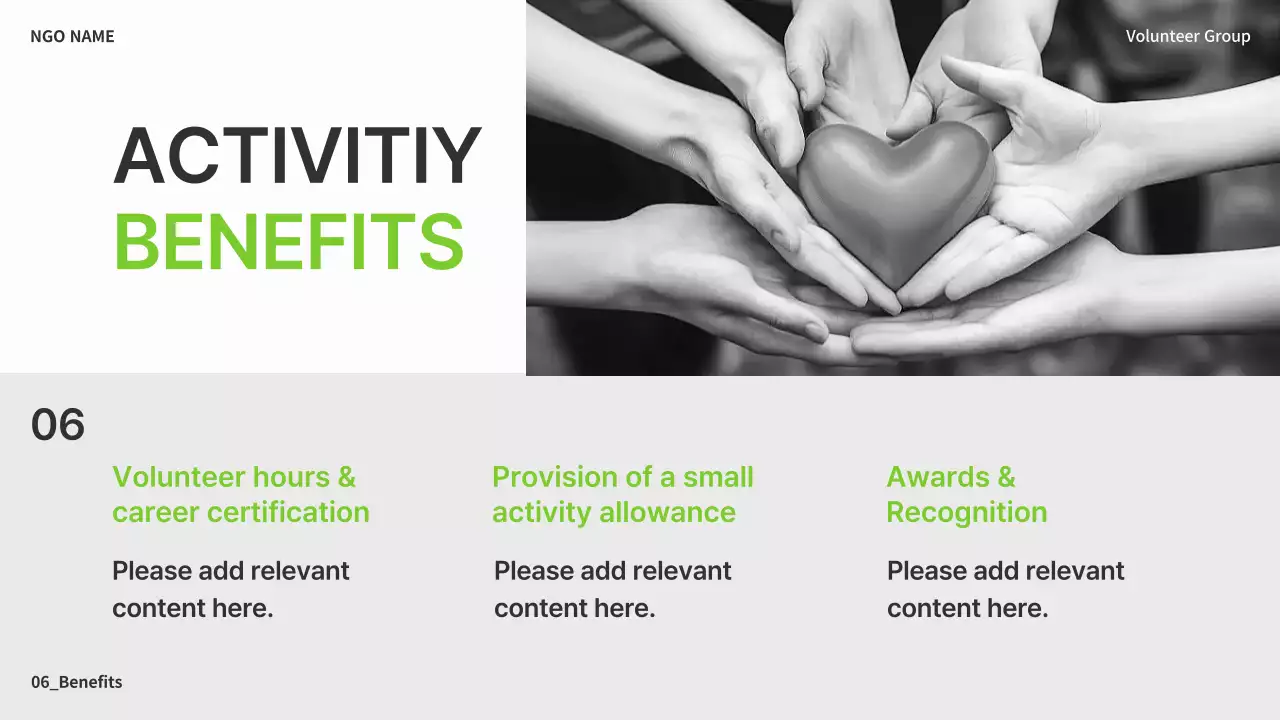 NGO NAME

Volunteer Group

ACTIVITIY
BENEFITS

06

Volunteer hours & career certification

Please add relevant content here.

Provision of a small activity allowance

Please add relevant content here.

Awards & Recognition

Please add relevant content here.

06_Benefits